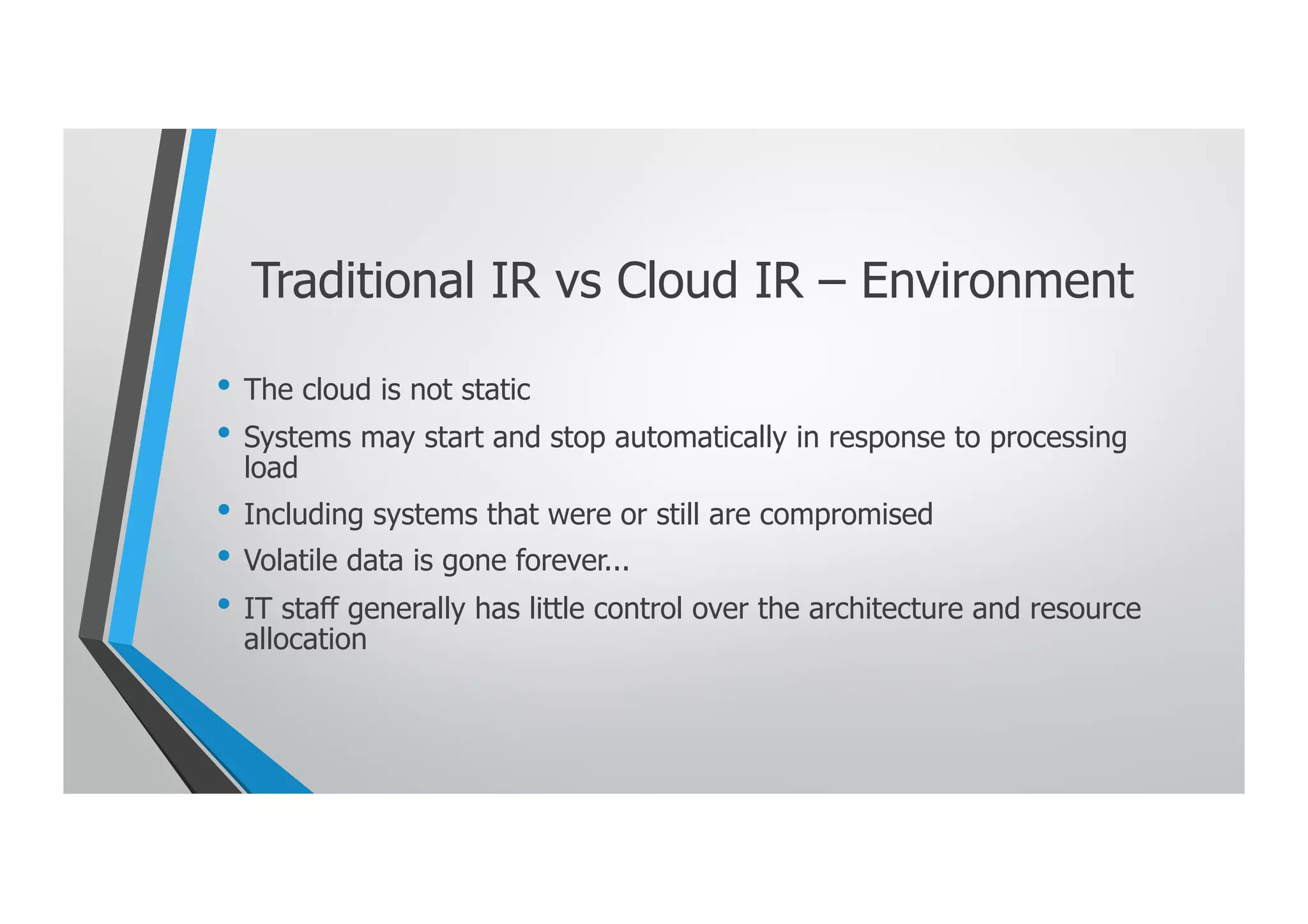 Traditional IR vs Cloud IR – Environment

• The cloud is not static
• Systems may start and stop automatically in response to processing load
• Including systems that were or still are compromised
• Volatile data is gone forever...
• IT staff generally has little control over the architecture and resource allocation